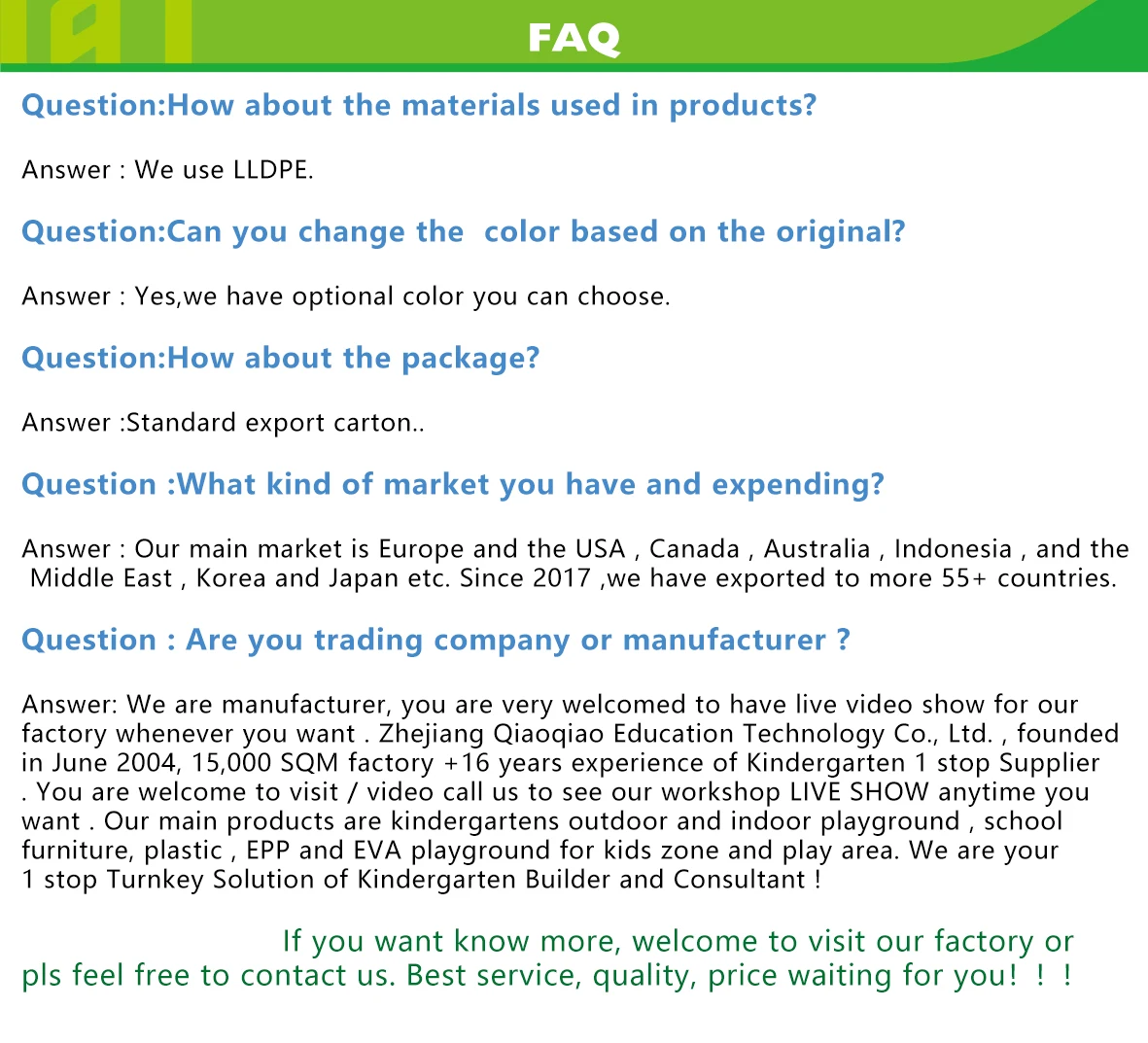 FAQ

Question:How about the materials used in products?

Answer : We use LLDPE.

Question:Can you change the color based on the original?

Answer : Yes,we have optional color you can choose.

Question:How about the package?

Answer :Standard export carton..

Question :What kind of market you have and expending?

Answer : Our main market is Europe and the USA , Canada , Australia , Indonesia , and the Middle East , Korea and Japan etc. Since 2017 ,we have exported to more 55+ countries.

Question : Are you trading company or manufacturer ?

Answer: We are manufacturer, you are very welcomed to have live video show for our factory whenever you want . Zhejiang Qiaoqiao Education Technology Co., Ltd. , founded in June 2004, 15,000 SQM factory +16 years experience of Kindergarten 1 stop Supplier . You are welcome to visit / video call us to see our workshop LIVE SHOW anytime you want . Our main products are kindergartens outdoor and indoor playground , school furniture, plastic , EPP and EVA playground for kids zone and play area. We are your 1 stop Turnkey Solution of Kindergarten Builder and Consultant !

If you want know more, welcome to visit our factory or pls feel free to contact us. Best service, quality, price waiting for you! ! !